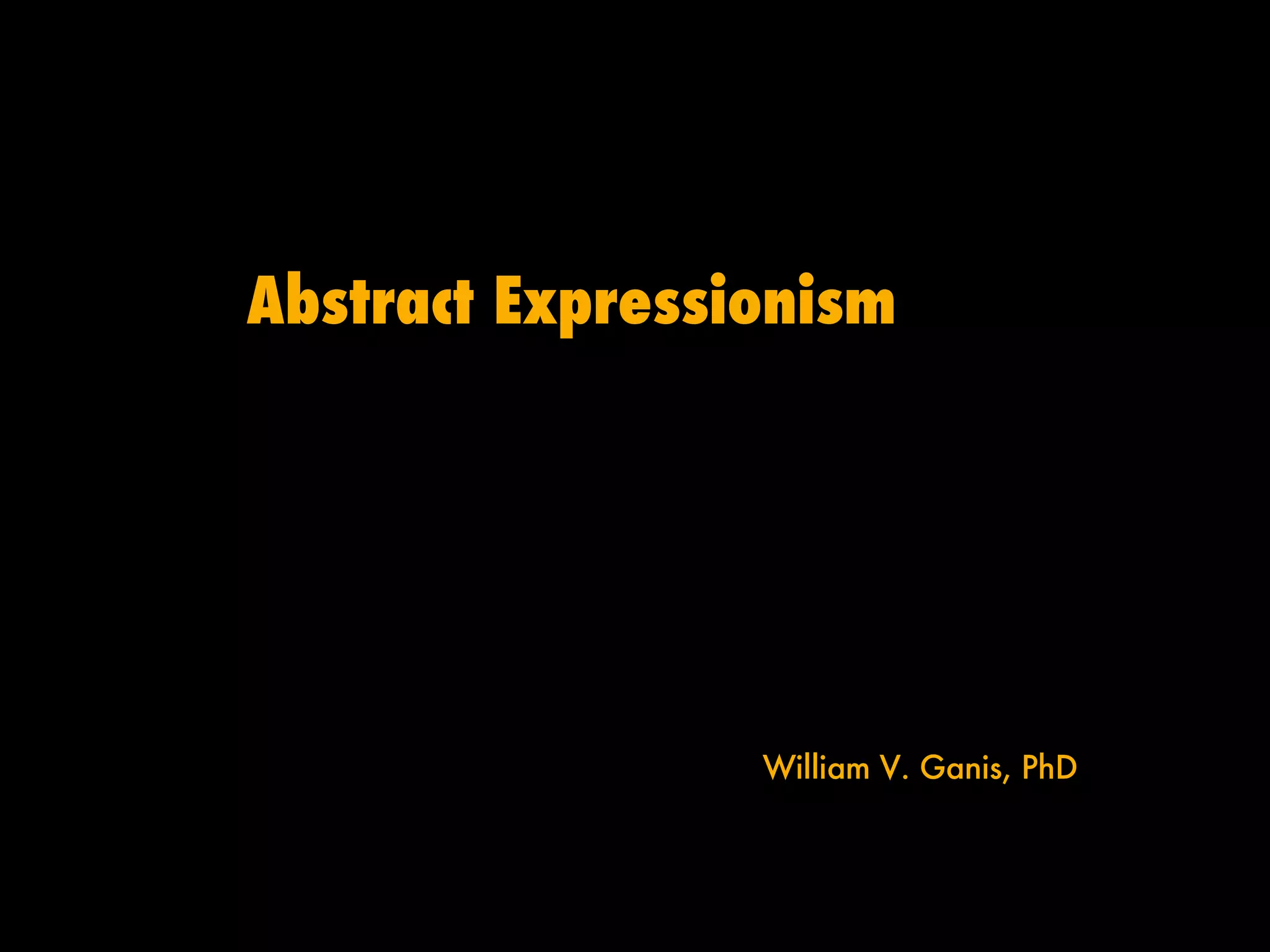 Abstract Expressionism

William V. Ganis, PhD